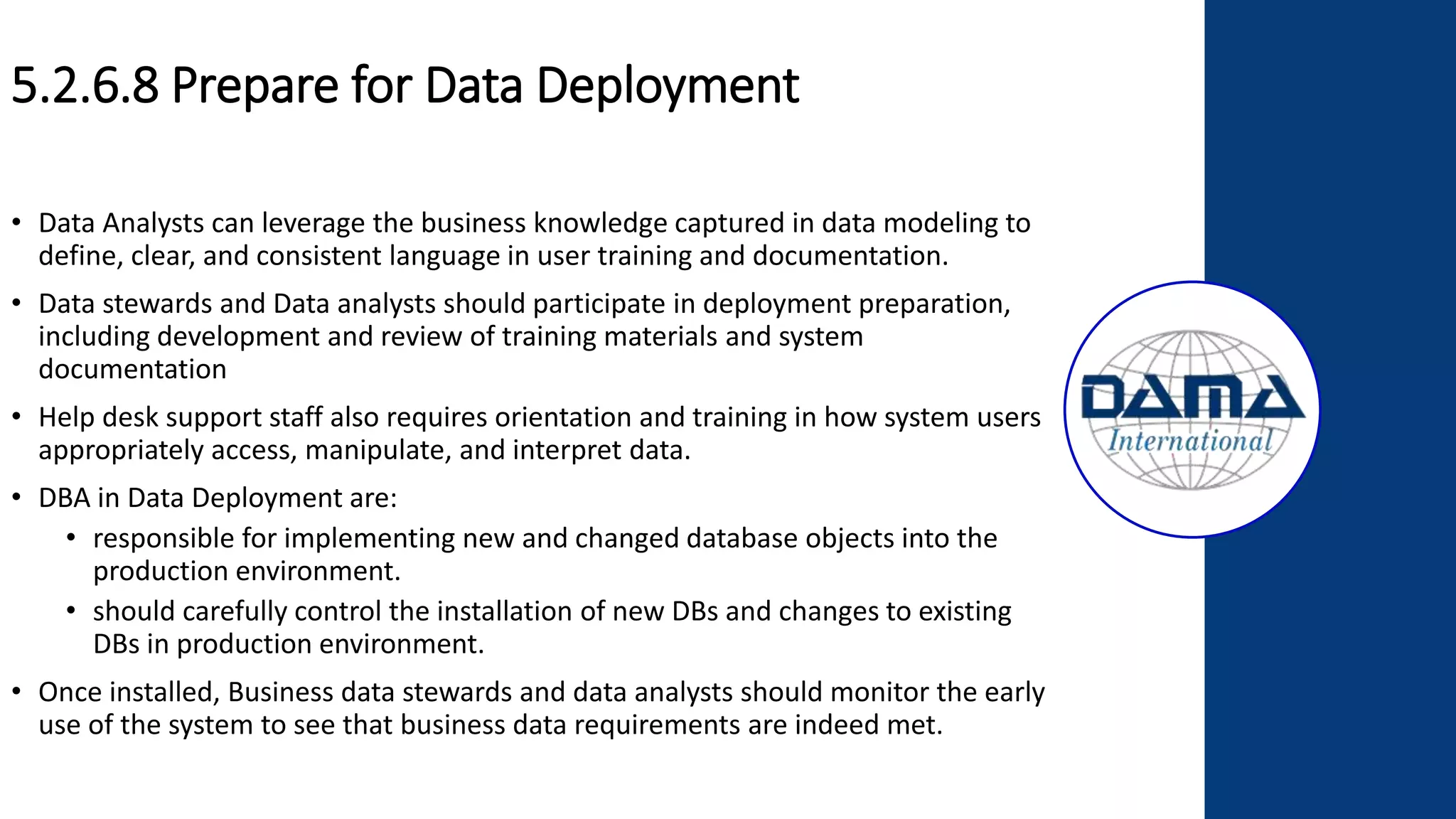 5.2.6.8 Prepare for Data Deployment

• Data Analysts can leverage the business knowledge captured in data modeling to define, clear, and consistent language in user training and documentation.

• Data stewards and Data analysts should participate in deployment preparation, including development and review of training materials and system documentation

• Help desk support staff also requires orientation and training in how system users appropriately access, manipulate, and interpret data.

• DBA in Data Deployment are:

  • responsible for implementing new and changed database objects into the production environment.

  • should carefully control the installation of new DBs and changes to existing DBs in production environment.

• Once installed, Business data stewards and data analysts should monitor the early use of the system to see that business data requirements are indeed met.

DAMA
International